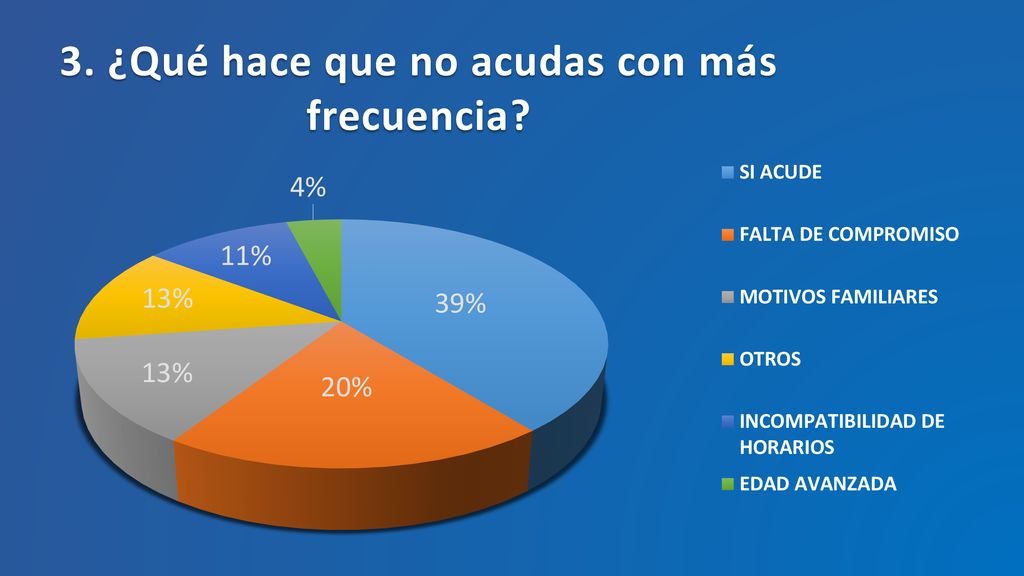 3. ¿Qué hace que no acudas con más frecuencia?

4%

11%

13%

39%

13%

20%

SI ACUDE

FALTA DE COMPROMISO

MOTIVOS FAMILIARES

OTROS

INCOMPATIBILIDAD DE HORARIOS

EDAD AVANZADA